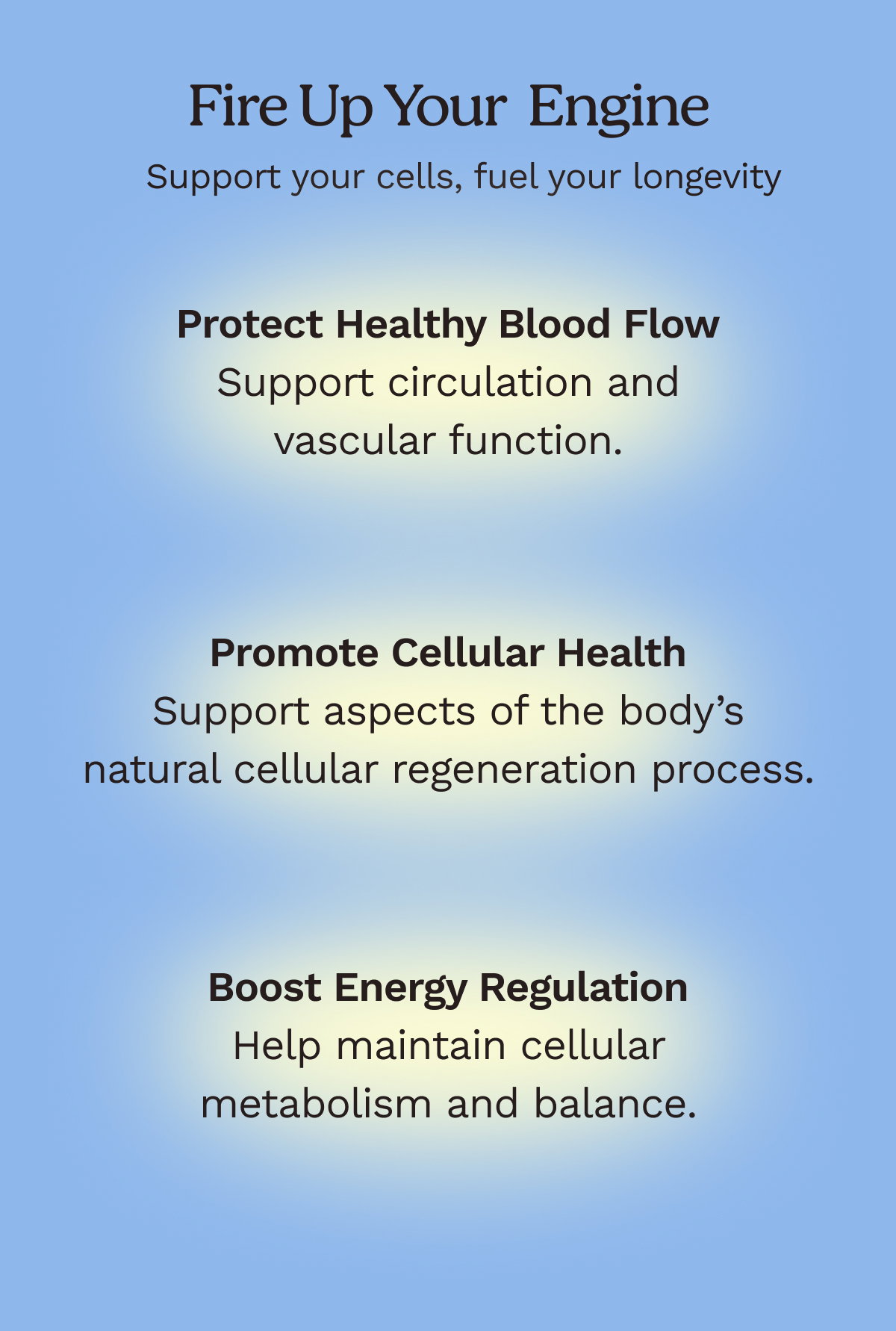 Fire Up Your Engine

Support your cells, fuel your longevity

Protect Healthy Blood Flow
Support circulation and vascular function.

Promote Cellular Health
Support aspects of the body’s natural cellular regeneration process.

Boost Energy Regulation
Help maintain cellular metabolism and balance.